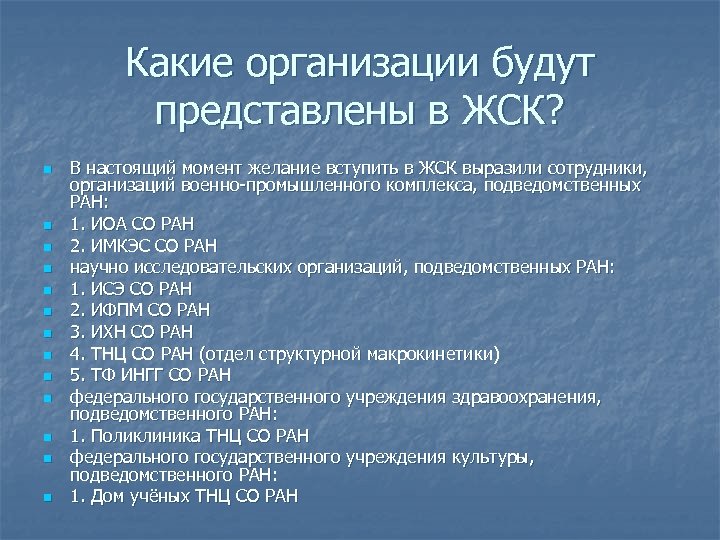 Какие организации будут представлены в ЖСК?

В настоящий момент желание вступить в ЖСК выразили сотрудники, организаций военно-промышленного комплекса, подведомственных РАН:

1. ИОА СО РАН

2. ИМКЭС СО РАН

научно исследовательских организаций, подведомственных РАН:

1. ИСЭ СО РАН

2. ИФПМ СО РАН

3. ИХН СО РАН

4. ТНЦ СО РАН (отдел структурной макрокинетики)

5. ТФ ИНГГ СО РАН

федерального государственного учреждения здравоохранения, подведомственного РАН:

1. Поликлиника ТНЦ СО РАН

федерального государственного учреждения культуры, подведомственного РАН:

1. Дом учёных ТНЦ СО РАН